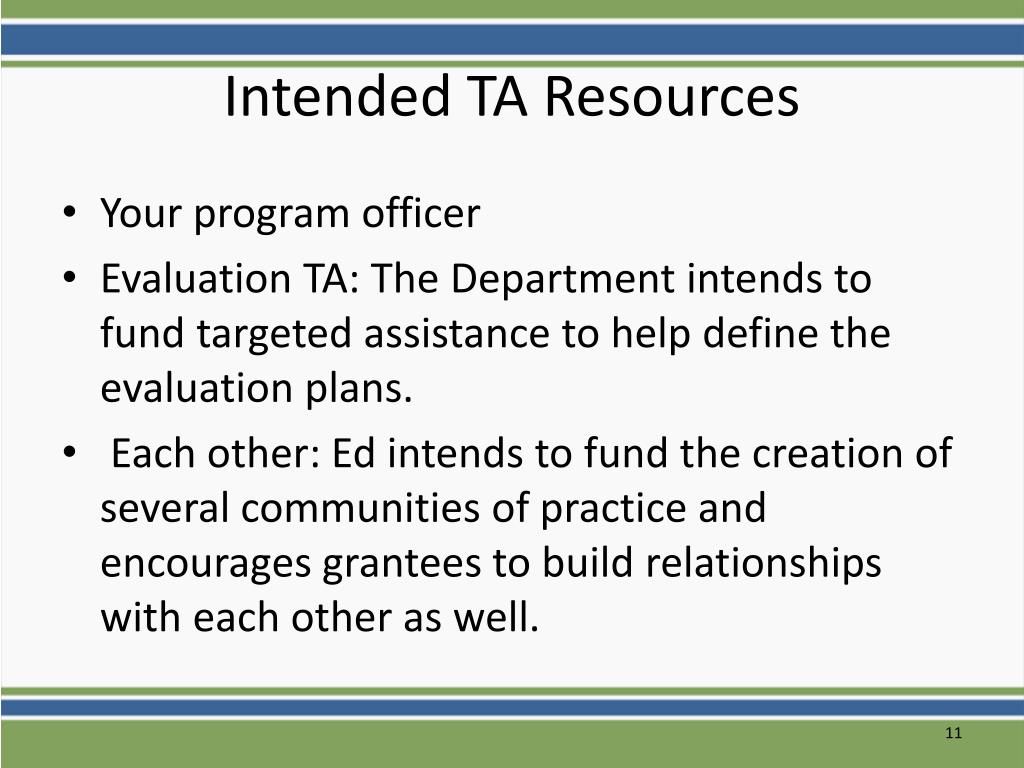 Intended TA Resources

• Your program officer
• Evaluation TA: The Department intends to fund targeted assistance to help define the evaluation plans.
• Each other: Ed intends to fund the creation of several communities of practice and encourages grantees to build relationships with each other as well.

11